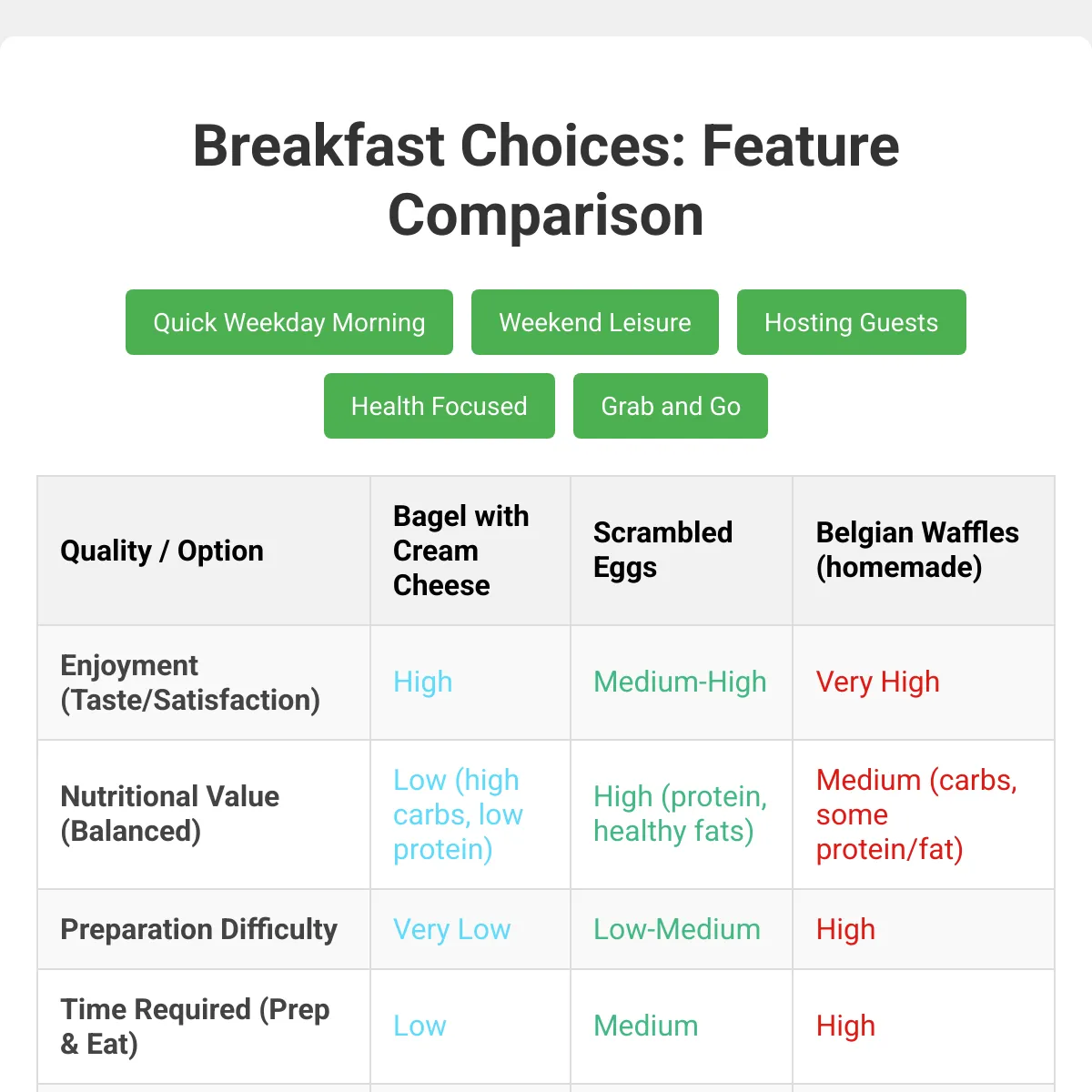 Breakfast Choices: Feature Comparison

Quick Weekday Morning
Weekend Leisure
Hosting Guests
Health Focused
Grab and Go

| Quality / Option | Bagel with Cream Cheese | Scrambled Eggs | Belgian Waffles (homemade) |
|---|---|---|---|
| Enjoyment (Taste/Satisfaction) | High | Medium-High | Very High |
| Nutritional Value (Balanced) | Low (high carbs, low protein) | High (protein, healthy fats) | Medium (carbs, some protein/fat) |
| Preparation Difficulty | Very Low | Low-Medium | High |
| Time Required (Prep & Eat) | Low | Medium | High |